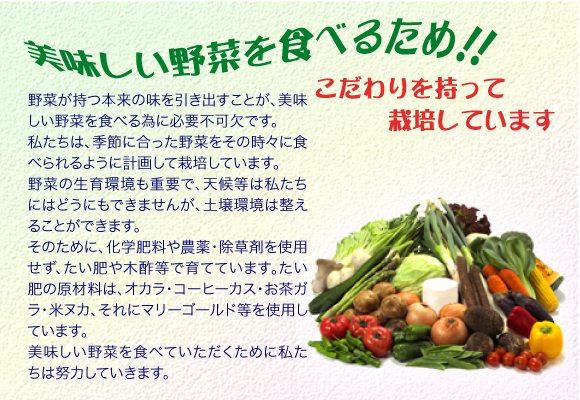 美味しい野菜を食べるため!!

こだわりを持って
栽培しています

野菜が持つ本来の味を引き出すことが、美味しい野菜を食べる為に必要不可欠です。
私たちは、季節に合った野菜をその時々に食べられるように計画して栽培しています。
野菜の生育環境も重要で、天候等は私たちにはどうにもできませんが、土壌環境は整えることができます。
そのために、化学肥料や農薬・除草剤を使用せず、たい肥や木酢等で育てています。たい肥の原材料は、オカラ・コーヒーカス・お茶ガラ・米ヌカ、それにマリーゴールド等を使用しています。
美味しい野菜を食べていただくために私たちは努力していきます。